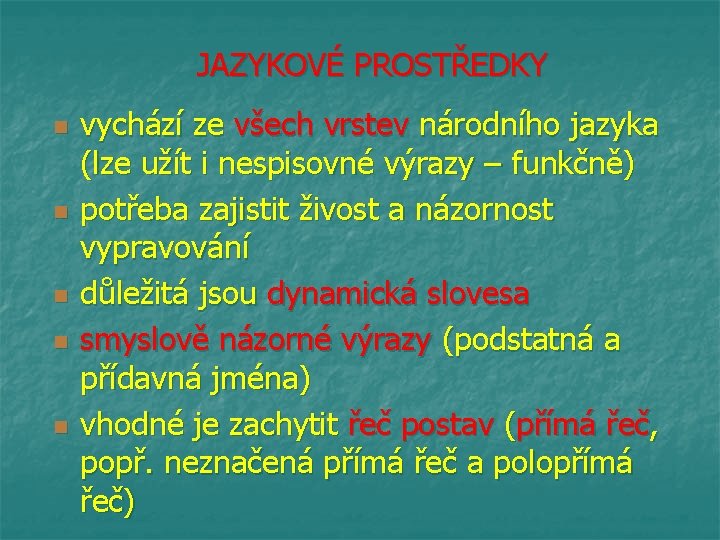 JAZYKOVÉ PROSTŘEDKY

- vychází ze všech vrstev národního jazyka (lze užít i nespisovné výrazy – funkčně)
- potřeba zajistit živost a názornost vypravování
- důležitá jsou dynamická slovesa
- smyslově názorné výrazy (podstatná a přídavná jména)
- vhodné je zachytit řeč postav (přímá řeč, popř. neznačená přímá řeč a polopřímá řeč)